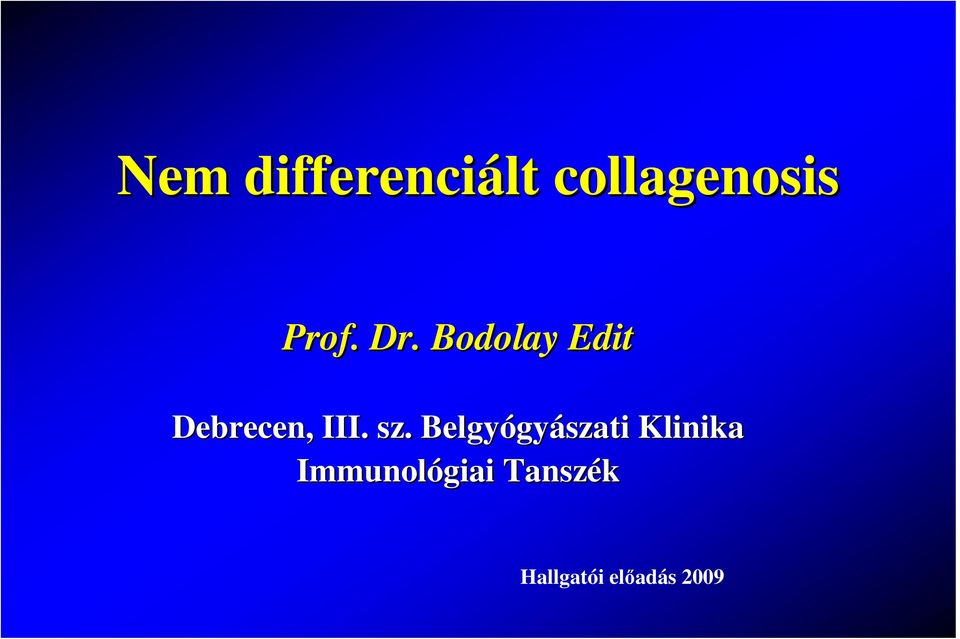 Nem differenciált collagenosis

Prof. Dr. Bodolay Edit

Debrecen, III. sz. Belgyógyászati Klinika
Immunológiai Tanszék

Hallgatói előadás 2009